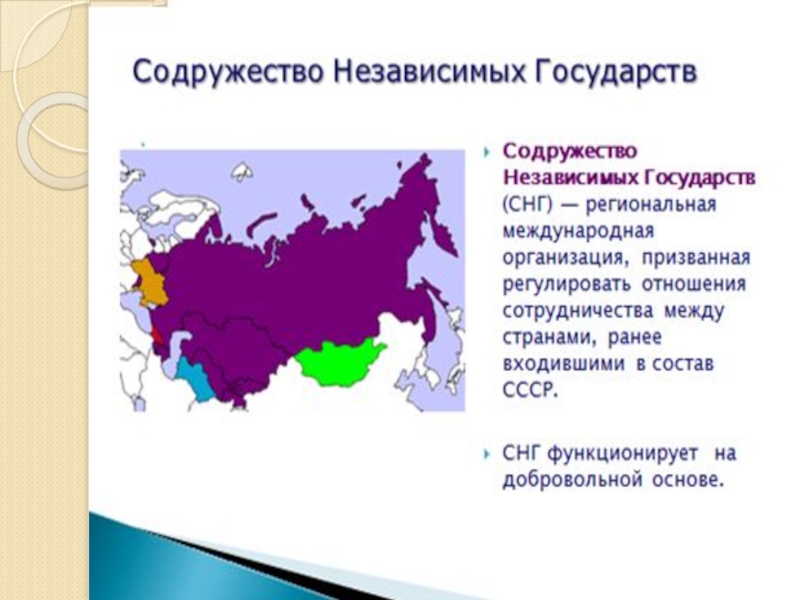 Содружество Независимых Государств

Содружество Независимых Государств (СНГ) — региональная международная организация, призванная регулировать отношения сотрудничества между странами, ранее входившими в состав СССР.

СНГ функционирует на добровольной основе.